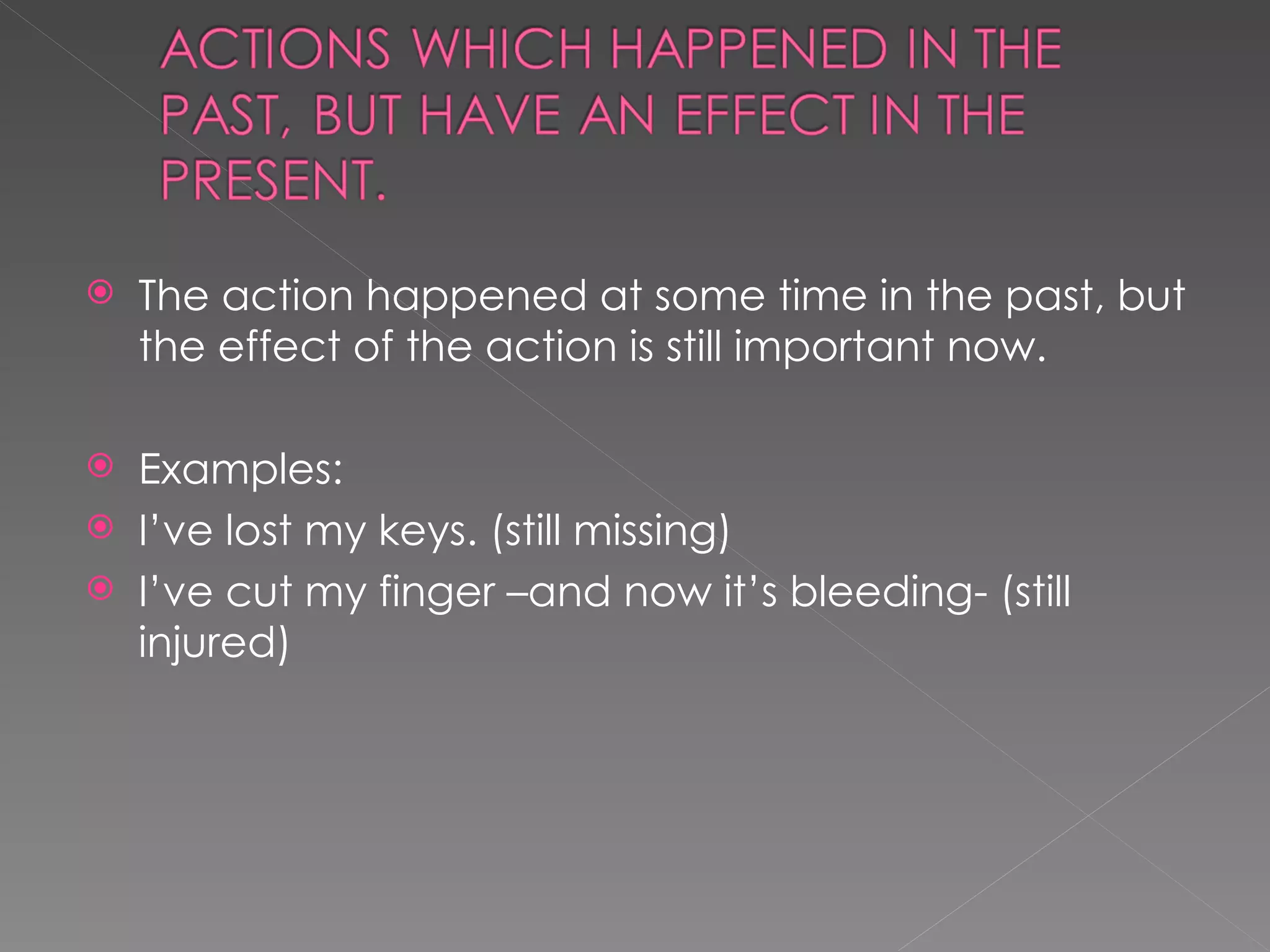 ACTIONS WHICH HAPPENED IN THE PAST, BUT HAVE AN EFFECT IN THE PRESENT.

The action happened at some time in the past, but the effect of the action is still important now.

Examples:

I’ve lost my keys. (still missing)

I’ve cut my finger –and now it’s bleeding- (still injured)